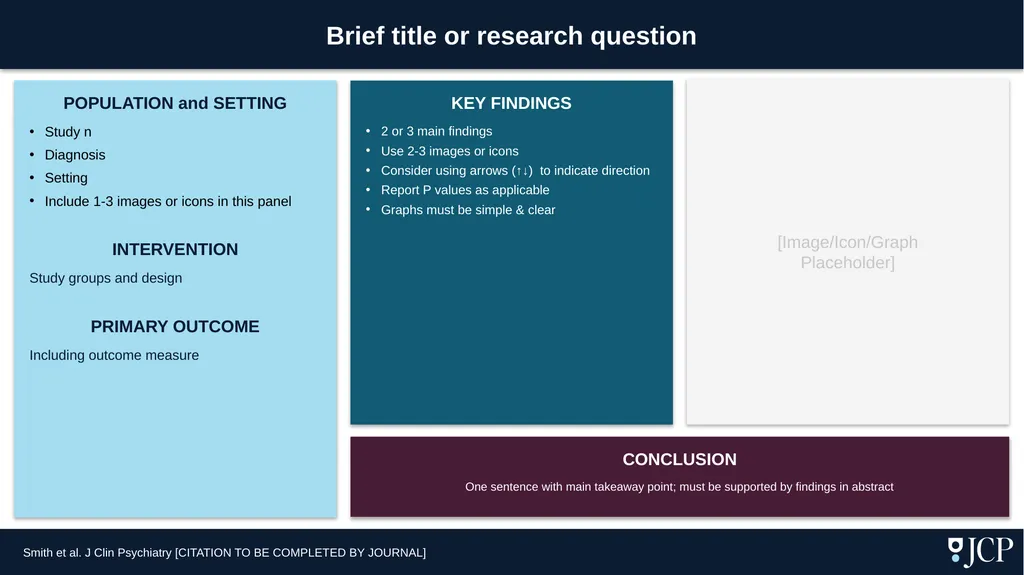 Brief title or research question

POPULATION and SETTING

• Study n
• Diagnosis
• Setting
• Include 1-3 images or icons in this panel

INTERVENTION

Study groups and design

PRIMARY OUTCOME

Including outcome measure

KEY FINDINGS

• 2 or 3 main findings
• Use 2-3 images or icons
• Consider using arrows (↑↓) to indicate direction
• Report P values as applicable
• Graphs must be simple & clear

[Image/Icon/Graph Placeholder]

CONCLUSION

One sentence with main takeaway point; must be supported by findings in abstract

Smith et al. J Clin Psychiatry [CITATION TO BE COMPLETED BY JOURNAL]

JCP